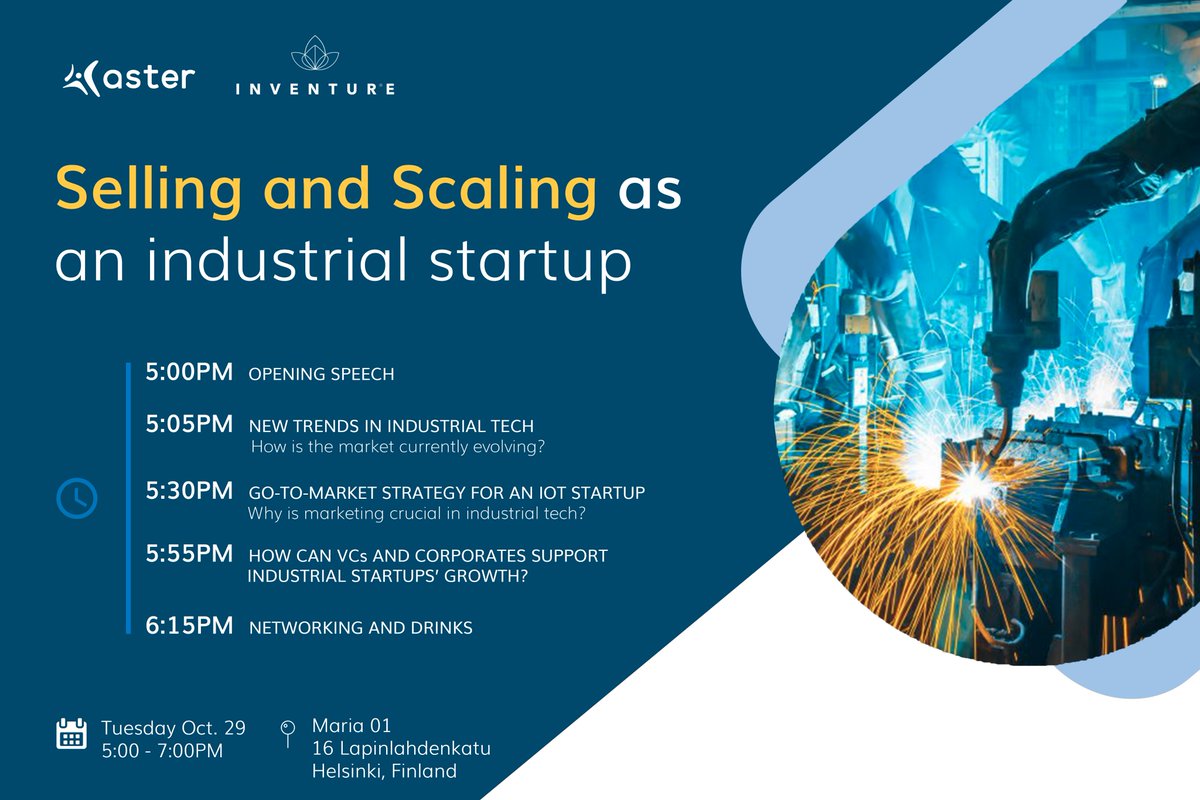 aster INVENTURE

Selling and Scaling as an industrial startup

5:00PM OPENING SPEECH

5:05PM NEW TRENDS IN INDUSTRIAL TECH
How is the market currently evolving?

5:30PM GO-TO-MARKET STRATEGY FOR AN IOT STARTUP
Why is marketing crucial in industrial tech?

5:55PM HOW CAN VCs AND CORPORATES SUPPORT INDUSTRIAL STARTUPS' GROWTH?

6:15PM NETWORKING AND DRINKS

Tuesday Oct. 29
5:00 - 7:00PM

Maria 01
16 Lapinlahdenkatu
Helsinki, Finland